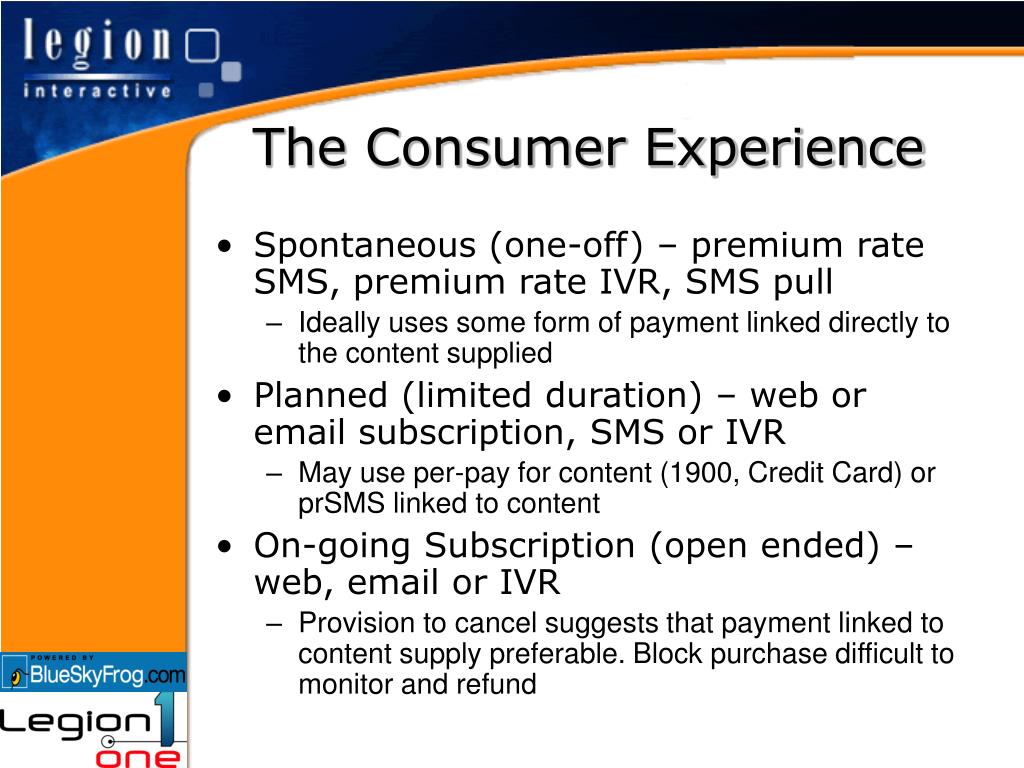 legion
interactive

The Consumer Experience

• Spontaneous (one-off) – premium rate SMS, premium rate IVR, SMS pull
  – Ideally uses some form of payment linked directly to the content supplied
• Planned (limited duration) – web or email subscription, SMS or IVR
  – May use per-pay for content (1900, Credit Card) or prSMS linked to content
• On-going Subscription (open ended) – web, email or IVR
  – Provision to cancel suggests that payment linked to content supply preferable. Block purchase difficult to monitor and refund

POWERED BY
BlueSkyFrog.com

Legion 1 one